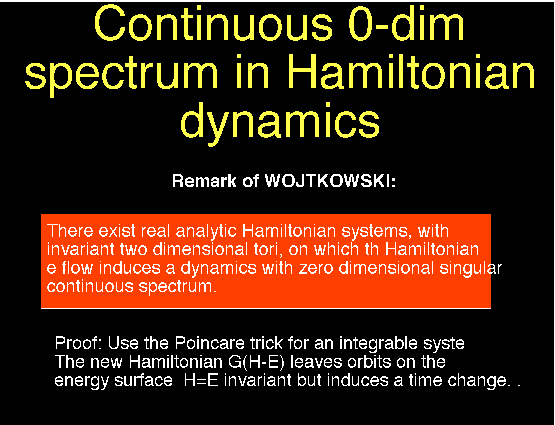 Continuous 0-dim spectrum in Hamiltonian dynamics

Remark of WOJTKOWSKI:

There exist real analytic Hamiltonian systems, with invariant two dimensional tori, on which th Hamiltonian e flow induces a dynamics with zero dimensional singular continuous spectrum.

Proof: Use the Poincare trick for an integrable syste
The new Hamiltonian G(H-E) leaves orbits on the energy surface H=E invariant but induces a time change. .